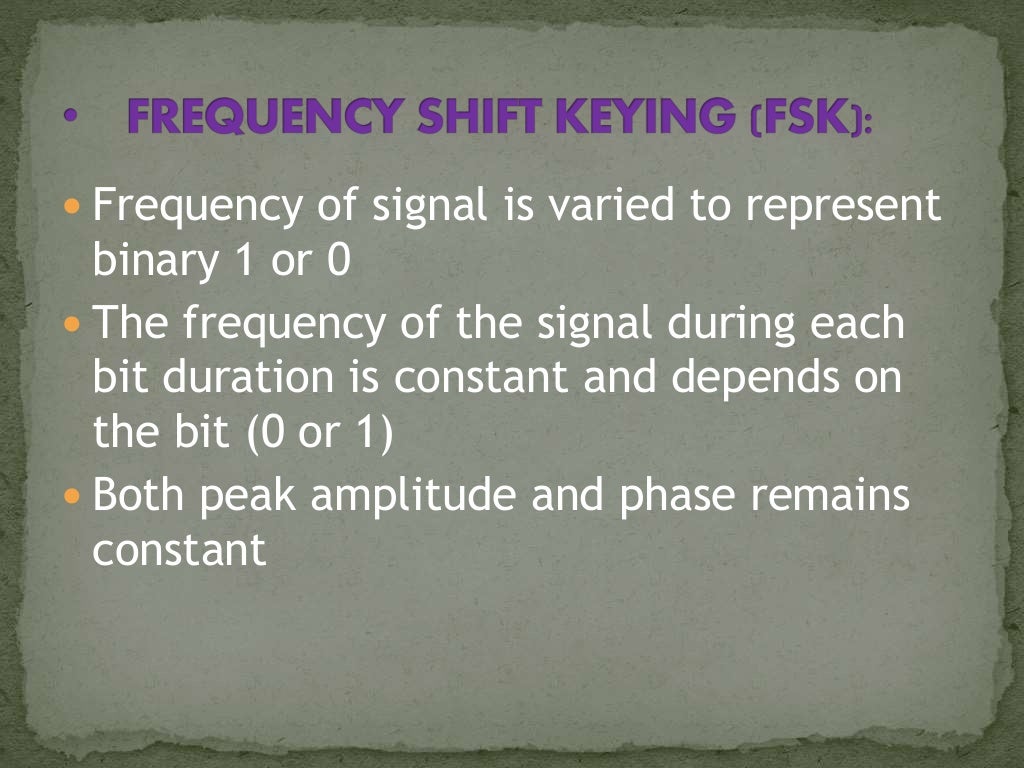 • FREQUENCY SHIFT KEYING (FSK):

• Frequency of signal is varied to represent binary 1 or 0
• The frequency of the signal during each bit duration is constant and depends on the bit (0 or 1)
• Both peak amplitude and phase remains constant